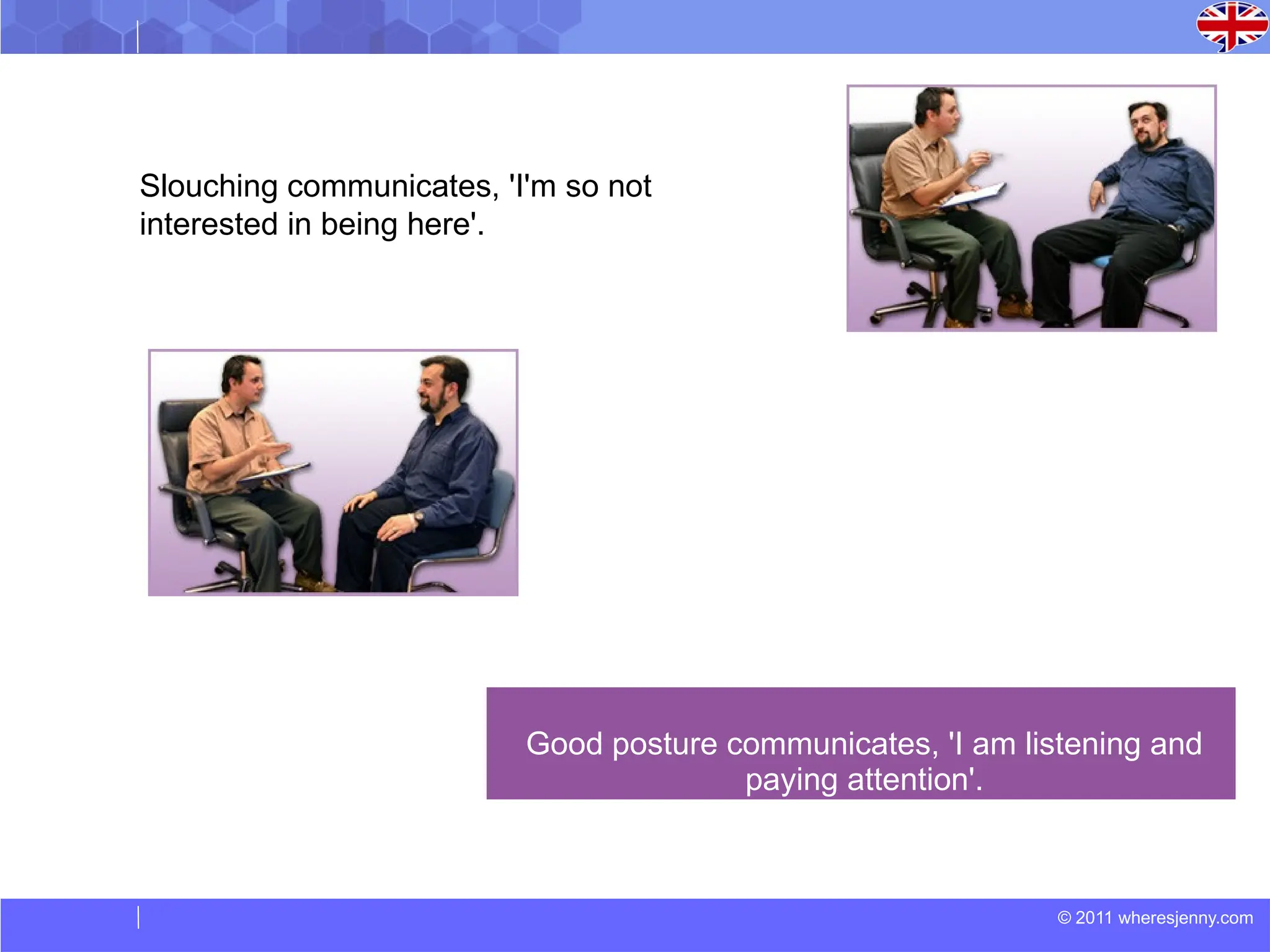 Slouching communicates, 'I'm so not interested in being here'.

Good posture communicates, 'I am listening and paying attention'.

© 2011 wheresjenny.com